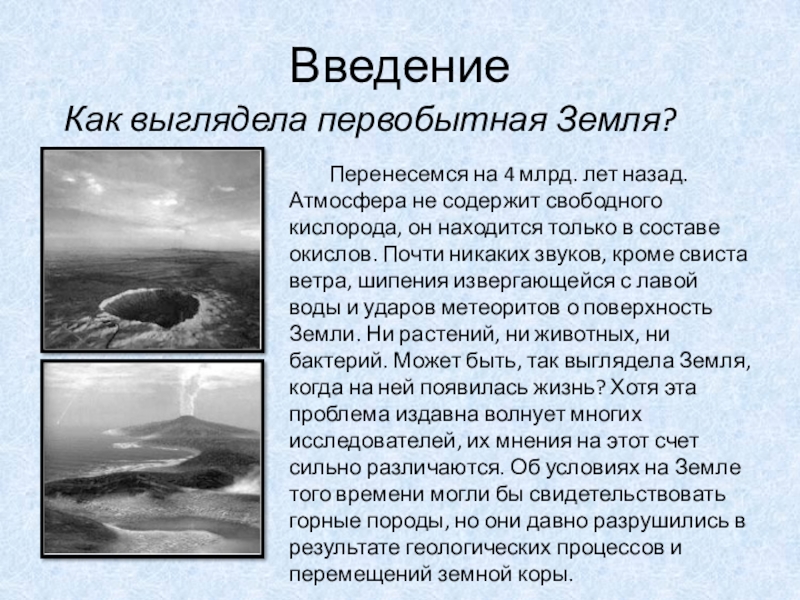 Введение

Как выглядела первобытная Земля?

Перенесемся на 4 млрд. лет назад. Атмосфера не содержит свободного кислорода, он находится только в составе окислов. Почти никаких звуков, кроме свиста ветра, шипения извергающейся с лавой воды и ударов метеоритов о поверхность Земли. Ни растений, ни животных, ни бактерий. Может быть, так выглядела Земля, когда на ней появилась жизнь? Хотя эта проблема издавна волнует многих исследователей, их мнения на этот счет сильно различаются. Об условиях на Земле того времени могли бы свидетельствовать горные породы, но они давно разрушились в результате геологических процессов и перемещений земной коры.